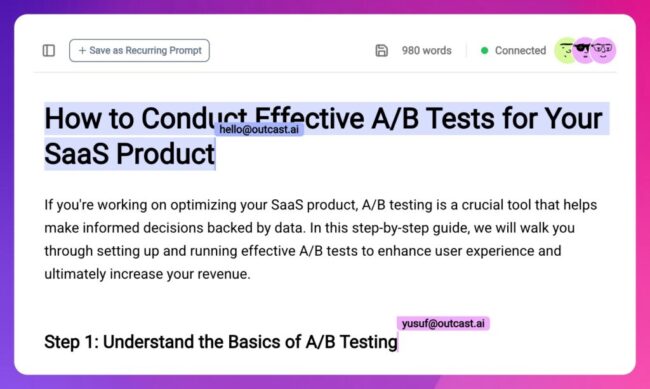 + Save as Recurring Prompt

980 words

Connected

How to Conduct Effective A/B Tests for Your SaaS Product

hello@outcast.ai

If you're working on optimizing your SaaS product, A/B testing is a crucial tool that helps make informed decisions backed by data. In this step-by-step guide, we will walk you through setting up and running effective A/B tests to enhance user experience and ultimately increase your revenue.

yusuf@outcast.ai

Step 1: Understand the Basics of A/B Testing